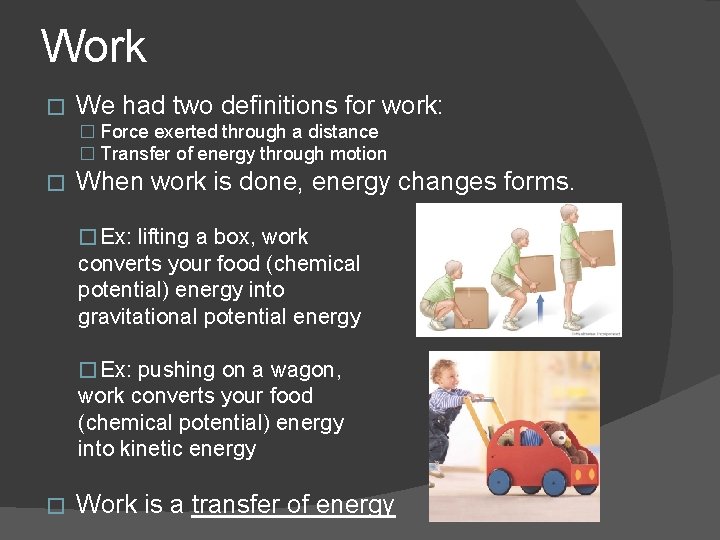 Work

□ We had two definitions for work:
□ Force exerted through a distance
□ Transfer of energy through motion

□ When work is done, energy changes forms.

□ Ex: lifting a box, work converts your food (chemical potential) energy into gravitational potential energy

□ Ex: pushing on a wagon, work converts your food (chemical potential) energy into kinetic energy

□ Work is a transfer of energy